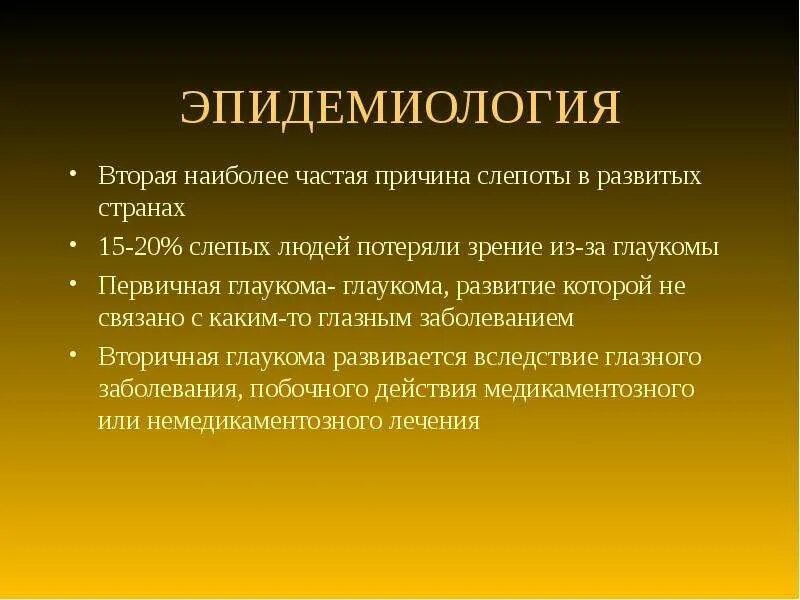 ЭПИДЕМИОЛОГИЯ

• Вторая наиболее частая причина слепоты в развитых странах
• 15-20% слепых людей потеряли зрение из-за глаукомы
• Первичная глаукома- глаукома, развитие которой не связано с каким-то глазным заболеванием
• Вторичная глаукома развивается вследствие глазного заболевания, побочного действия медикаментозного или немедикаментозного лечения